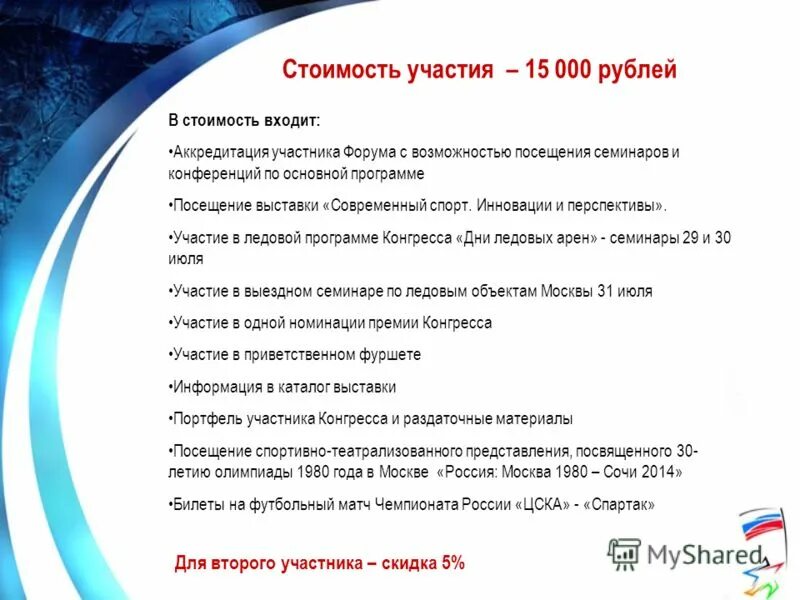 Стоимость участия – 15 000 рублей

В стоимость входит:

•Аккредитация участника Форума с возможностью посещения семинаров и конференций по основной программе

•Посещение выставки «Современный спорт. Инновации и перспективы».

•Участие в ледовой программе Конгресса «Дни ледовых арен» - семинары 29 и 30 июля

•Участие в выездном семинаре по ледовым объектам Москвы 31 июля

•Участие в одной номинации премии Конгресса

•Участие в приветственном фуршете

•Информация в каталог выставки

•Портфель участника Конгресса и раздаточные материалы

•Посещение спортивно-театрализованного представления, посвященного 30-летию олимпиады 1980 года в Москве «Россия: Москва 1980 – Сочи 2014»

•Билеты на футбольный матч Чемпионата России «ЦСКА» - «Спартак»

Для второго участника – скидка 5%

MyShared